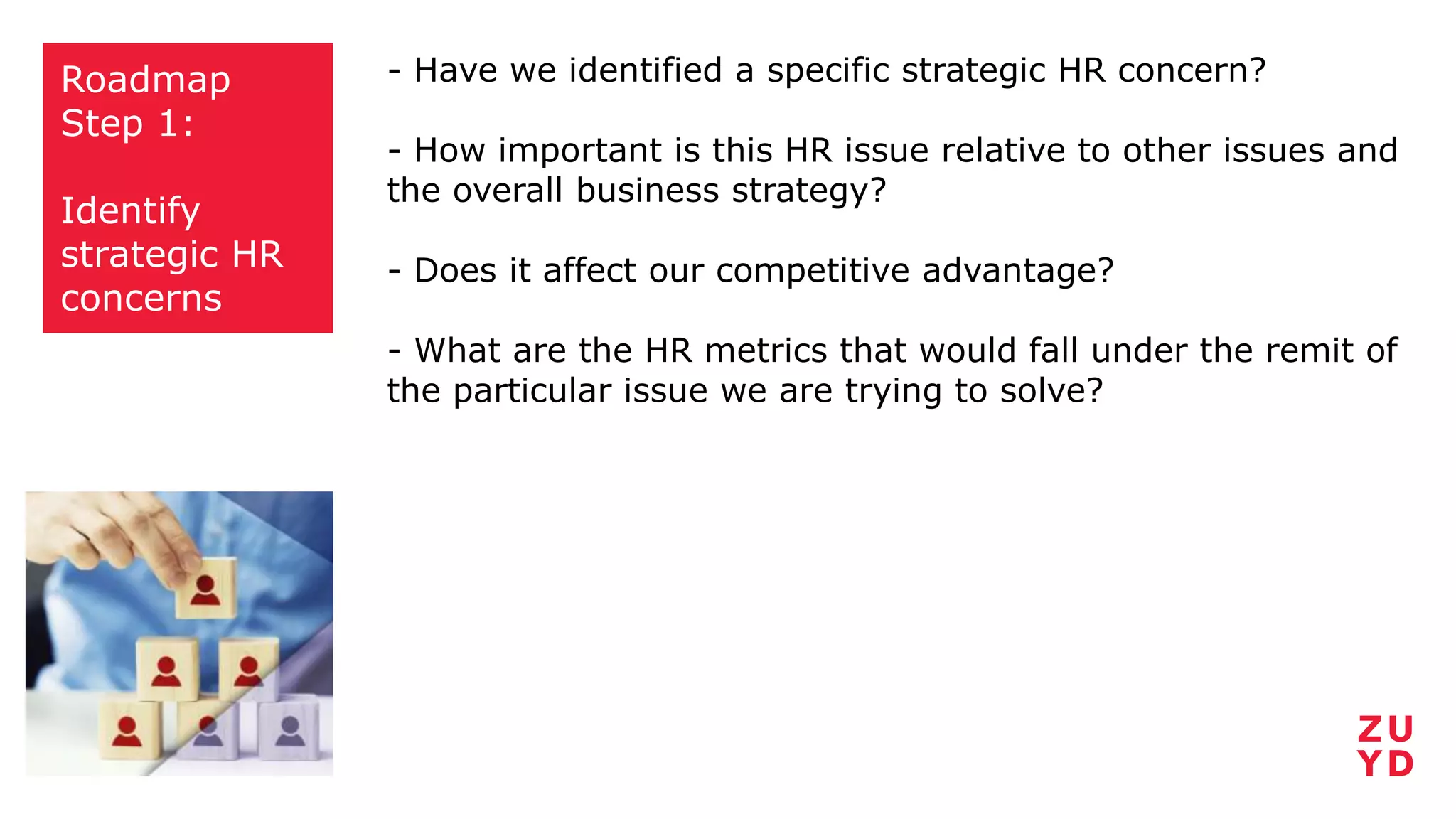 Roadmap Step 1:

Identify strategic HR concerns

- Have we identified a specific strategic HR concern?

- How important is this HR issue relative to other issues and the overall business strategy?

- Does it affect our competitive advantage?

- What are the HR metrics that would fall under the remit of the particular issue we are trying to solve?

ZU
YD